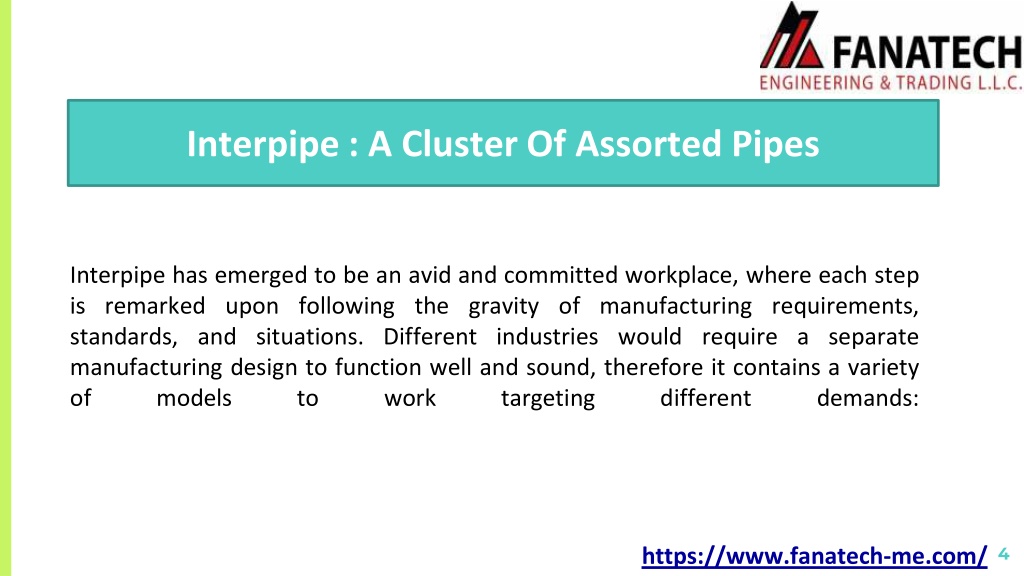 FANATECH
ENGINEERING & TRADING L.L.C.

Interpipe : A Cluster Of Assorted Pipes

Interpipe has emerged to be an avid and committed workplace, where each step is remarked upon following the gravity of manufacturing requirements, standards, and situations. Different industries would require a separate manufacturing design to function well and sound, therefore it contains a variety of models to work targeting different demands:

https://www.fanatech-me.com/ 4